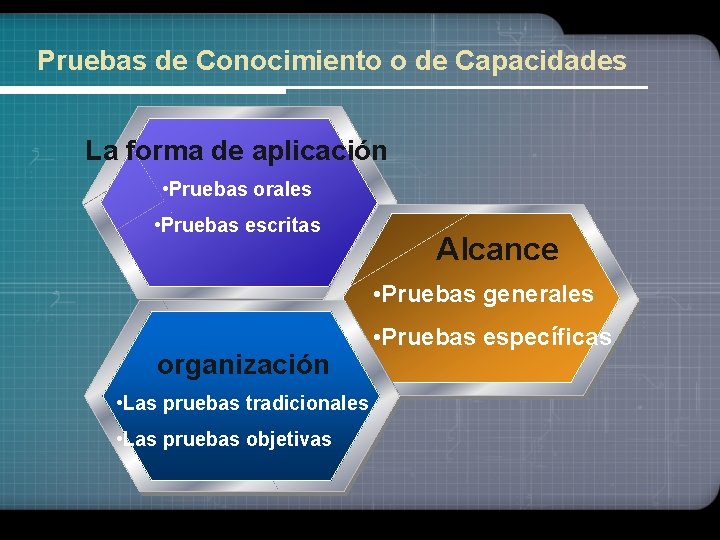 Pruebas de Conocimiento o de Capacidades

La forma de aplicación

•Pruebas orales

•Pruebas escritas

Alcance

•Pruebas generales

•Pruebas específicas

organización

•Las pruebas tradicionales

•Las pruebas objetivas